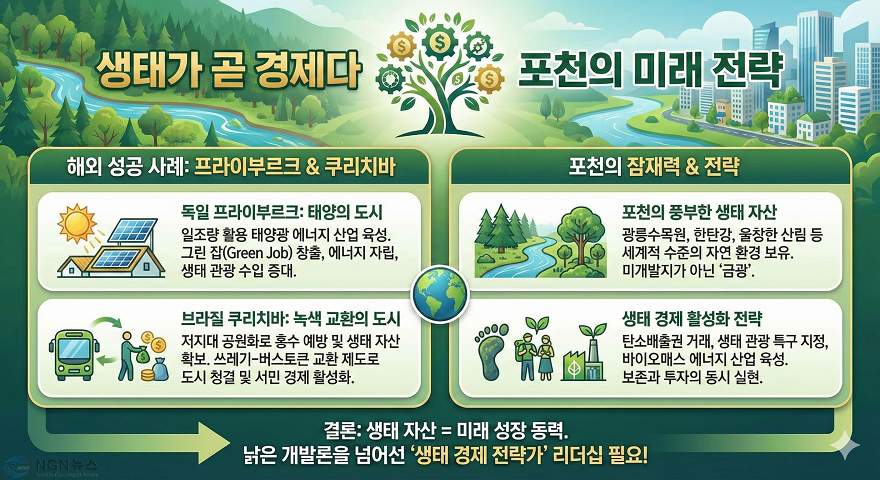 생태가 곧 경제다

포천의 미래 전략

해외 성공 사례: 프라이부르크 & 쿠리치바

독일 프라이부르크: 태양의 도시

일조량 활용 태양광 에너지 산업 육성. 그린 잡(Green Job) 창출, 에너지 자립, 생태 관광 수입 증대.

브라질 쿠리치바: 녹색 교환의 도시

저지대 공원화로 홍수 예방 및 생태 자산 확보. 쓰레기-버스토큰 교환 제도로 도시 청결 및 서민 경제 활성화.

포천의 잠재력 & 전략

포천의 풍부한 생태 자산

광릉수목원, 한탄강, 울창한 산림 등 세계적 수준의 자연 환경 보유. 미개발지가 아닌 '금광'.

생태 경제 활성화 전략

탄소배출권 거래, 생태 관광 특구 지정, 바이오매스 에너지 산업 육성. 보존과 투자의 동시 실현.

결론: 생태 자산 = 미래 성장 동력.

낡은 개발론을 넘어선 '생태 경제 전략가' 리더십 필요!

NGN뉴스